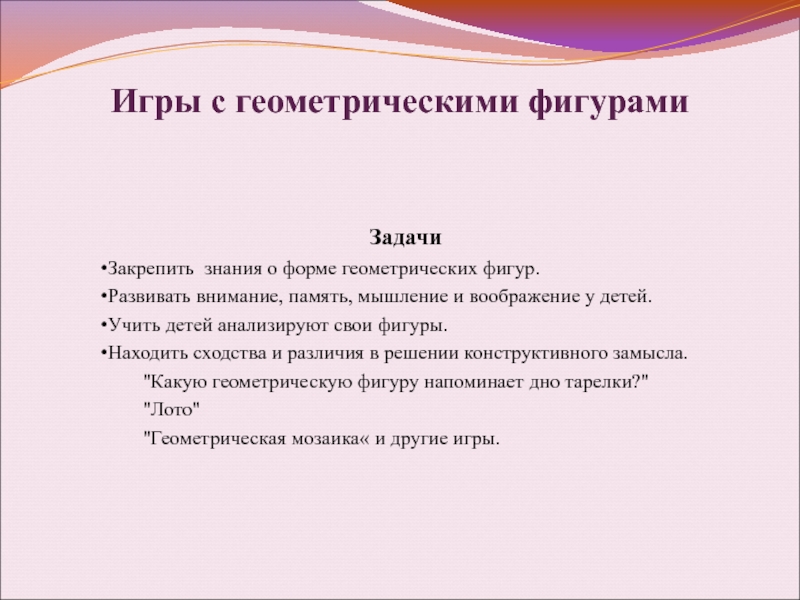 Игры с геометрическими фигурами

Задачи

•Закрепить знания о форме геометрических фигур.
•Развивать внимание, память, мышление и воображение у детей.
•Учить детей анализируют свои фигуры.
•Находить сходства и различия в решении конструктивного замысла.

"Какую геометрическую фигуру напоминает дно тарелки?"
"Лото"
"Геометрическая мозаика« и другие игры.